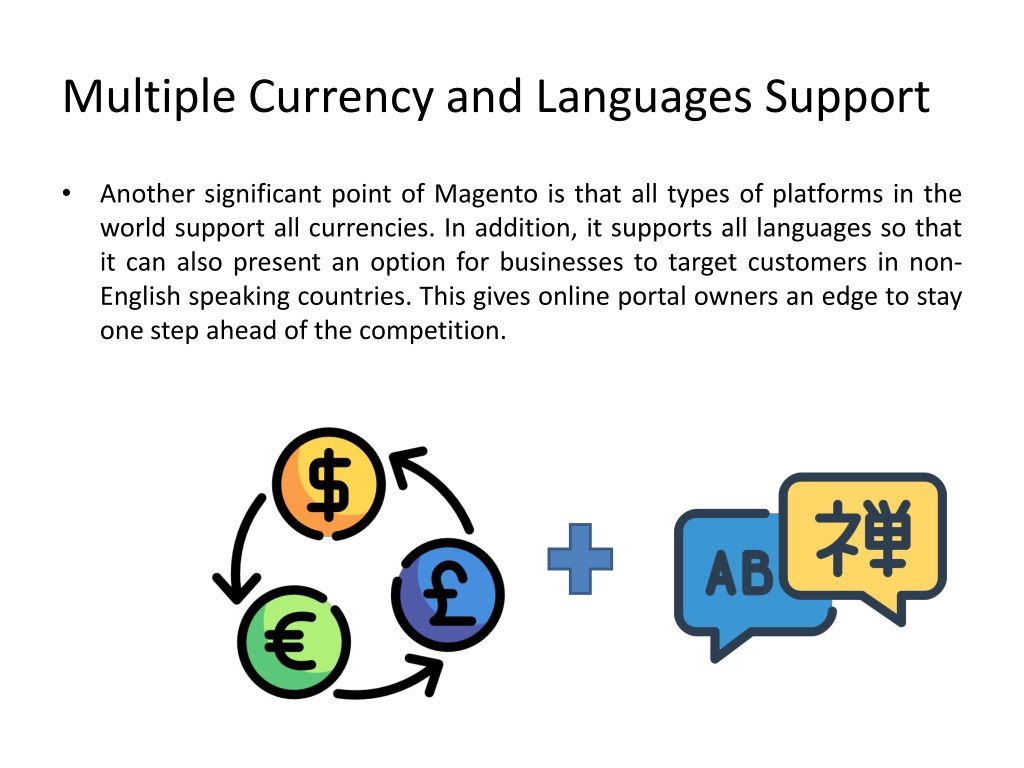 Multiple Currency and Languages Support

• Another significant point of Magento is that all types of platforms in the world support all currencies. In addition, it supports all languages so that it can also present an option for businesses to target customers in non-English speaking countries. This gives online portal owners an edge to stay one step ahead of the competition.

$

£

€

AB

禅